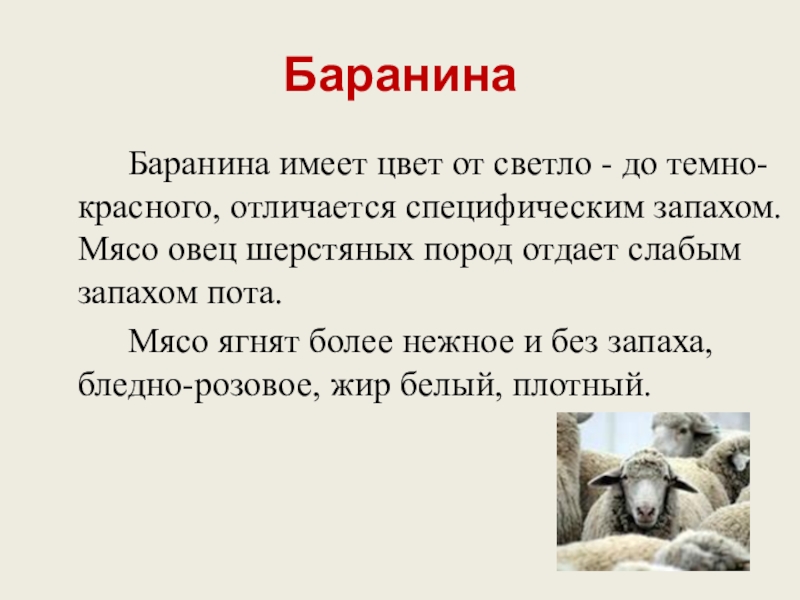 Баранина

Баранина имеет цвет от светло - до темно-красного, отличается специфическим запахом. Мясо овец шерстяных пород отдает слабым запахом пота.

Мясо ягнят более нежное и без запаха, бледно-розовое, жир белый, плотный.